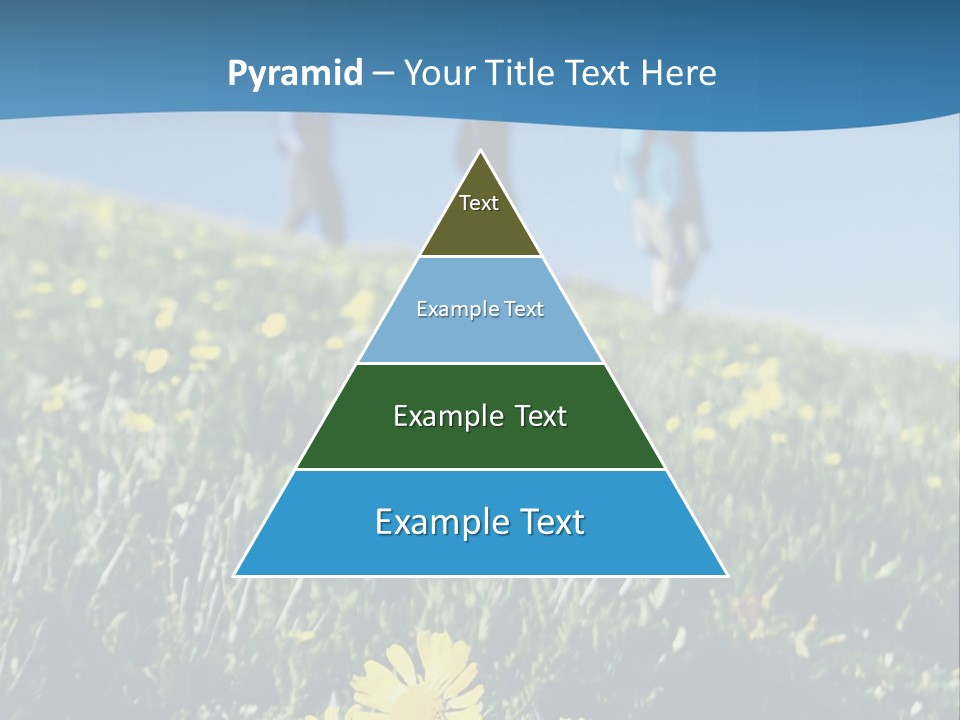 Pyramid – Your Title Text Here

Text

Example Text

Example Text

Example Text